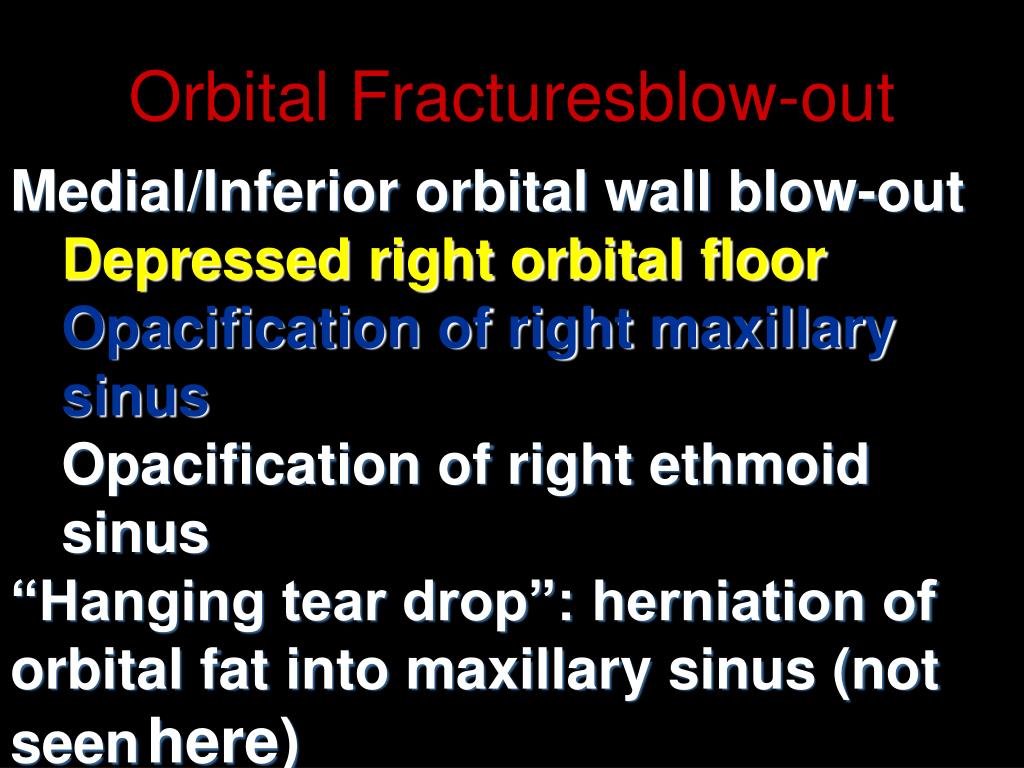 Orbital Fracturesblow-out

Medial/Inferior orbital wall blow-out

Depressed right orbital floor

Opacification of right maxillary sinus

Opacification of right ethmoid sinus

“Hanging tear drop”: herniation of orbital fat into maxillary sinus (not seen here)